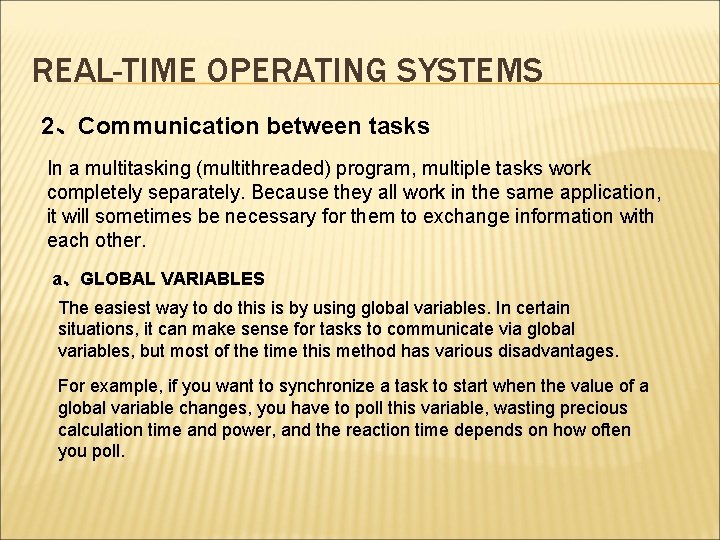 REAL-TIME OPERATING SYSTEMS

2、Communication between tasks

In a multitasking (multithreaded) program, multiple tasks work completely separately. Because they all work in the same application, it will sometimes be necessary for them to exchange information with each other.

a、GLOBAL VARIABLES

The easiest way to do this is by using global variables. In certain situations, it can make sense for tasks to communicate via global variables, but most of the time this method has various disadvantages.

For example, if you want to synchronize a task to start when the value of a global variable changes, you have to poll this variable, wasting precious calculation time and power, and the reaction time depends on how often you poll.